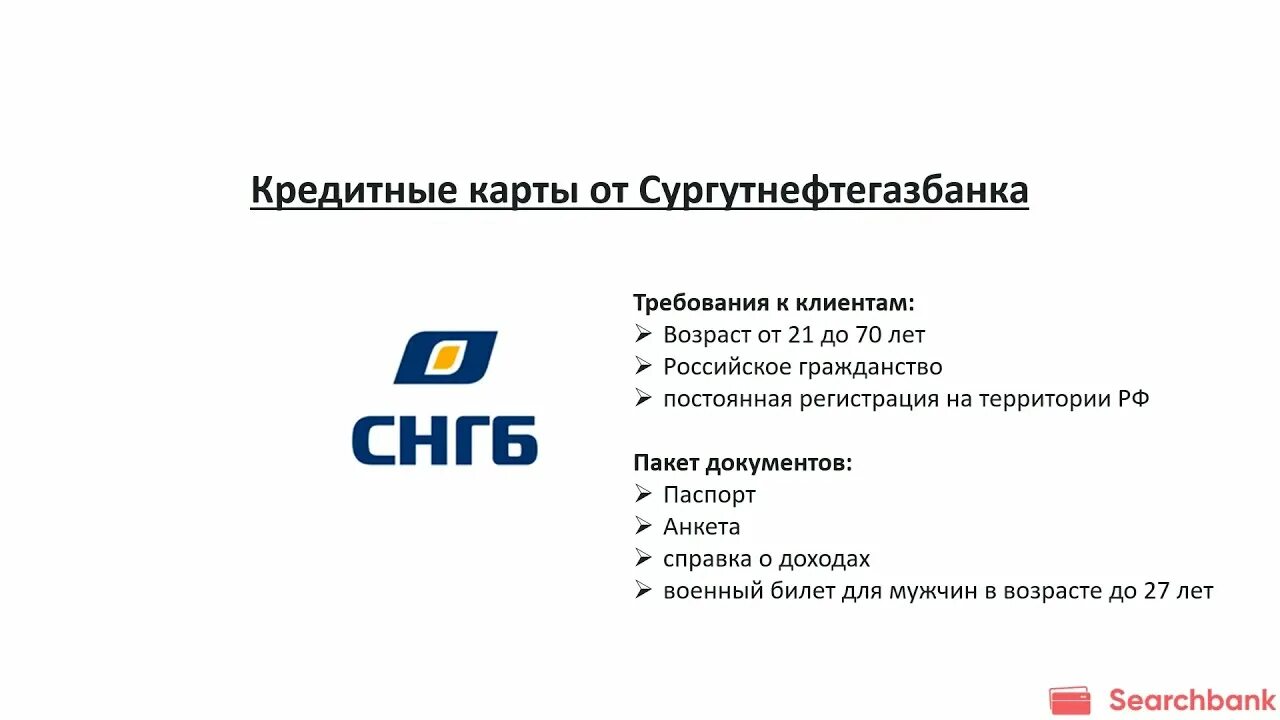 Кредитные карты от Сургутнефтегазбанка

СНГБ

Требования к клиентам:
➢ Возраст от 21 до 70 лет
➢ Российское гражданство
➢ постоянная регистрация на территории РФ

Пакет документов:
➢ Паспорт
➢ Анкета
➢ справка о доходах
➢ военный билет для мужчин в возрасте до 27 лет

Searchbank